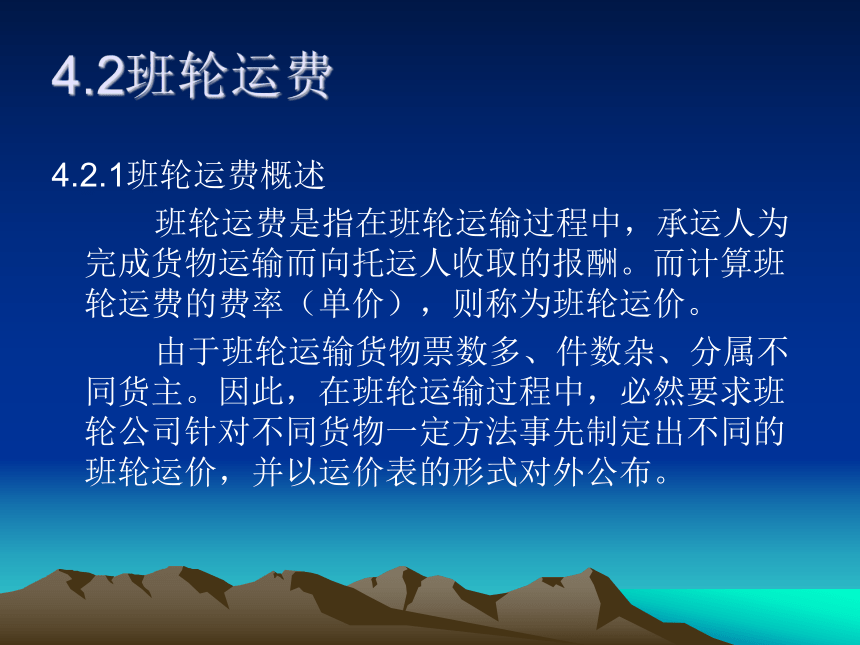 4.2班轮运费

4.2.1班轮运费概述

班轮运费是指在班轮运输过程中，承运人为完成货物运输而向托运人收取的报酬。而计算班轮运费的费率（单价），则称为班轮运价。

由于班轮运输货物票数多、件数杂、分属不同货主。因此，在班轮运输过程中，必然要求班轮公司针对不同货物一定方法事先制定出不同的班轮运价，并以运价表的形式对外公布。